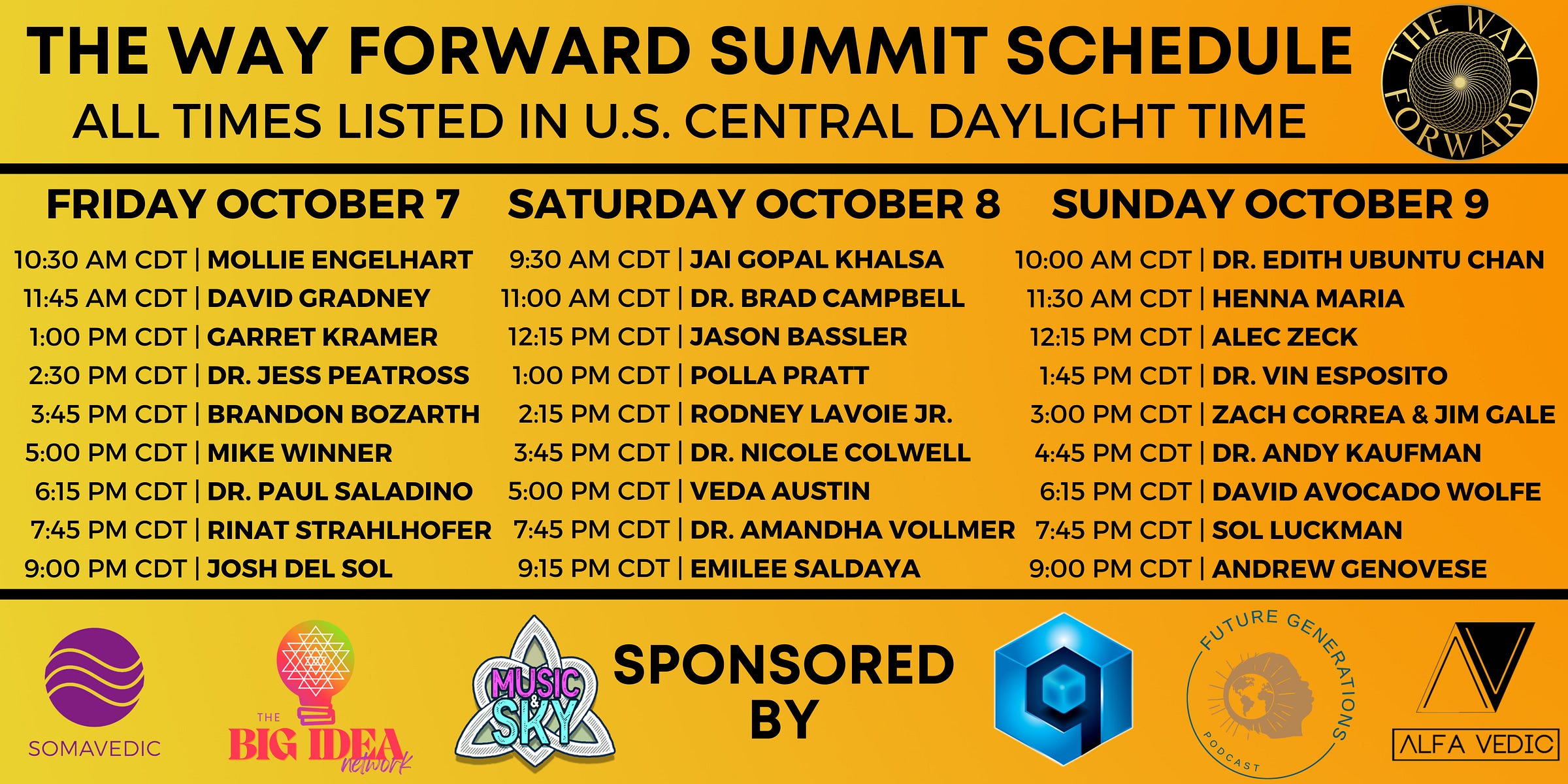 THE WAY FORWARD SUMMIT SCHEDULE

ALL TIMES LISTED IN U.S. CENTRAL DAYLIGHT TIME

THE WAY FORWARD

FRIDAY OCTOBER 7

10:30 AM CDT | MOLLIE ENGELHART
11:45 AM CDT | DAVID GRADNEY
1:00 PM CDT | GARRET KRAMER
2:30 PM CDT | DR. JESS PEATROSS
3:45 PM CDT | BRANDON BOZARTH
5:00 PM CDT | MIKE WINNER
6:15 PM CDT | DR. PAUL SALADINO
7:45 PM CDT | RINAT STRAHLHOFER
9:00 PM CDT | JOSH DEL SOL

SATURDAY OCTOBER 8

9:30 AM CDT | JAI GOPAL KHALSA
11:00 AM CDT | DR. BRAD CAMPBELL
12:15 PM CDT | JASON BASSLER
1:00 PM CDT | POLLA PRATT
2:15 PM CDT | RODNEY LAVOIE JR.
3:45 PM CDT | DR. NICOLE COLWELL
5:00 PM CDT | VEDA AUSTIN
7:45 PM CDT | DR. AMANDHA VOLLMER
9:15 PM CDT | EMILEE SALDAYA

SUNDAY OCTOBER 9

10:00 AM CDT | DR. EDITH UBUNTU CHAN
11:30 AM CDT | HENNA MARIA
12:15 PM CDT | ALEC ZECK
1:45 PM CDT | DR. VIN ESPOSITO
3:00 PM CDT | ZACH CORREA & JIM GALE
4:45 PM CDT | DR. ANDY KAUFMAN
6:15 PM CDT | DAVID AVOCADO WOLFE
7:45 PM CDT | SOL LUCKMAN
9:00 PM CDT | ANDREW GENOVESE

SOMAVEDIC

THE BIG IDEA network

MUSIC & SKY

SPONSORED BY

FUTURE GENERATIONS PODCAST

ALFA VEDIC